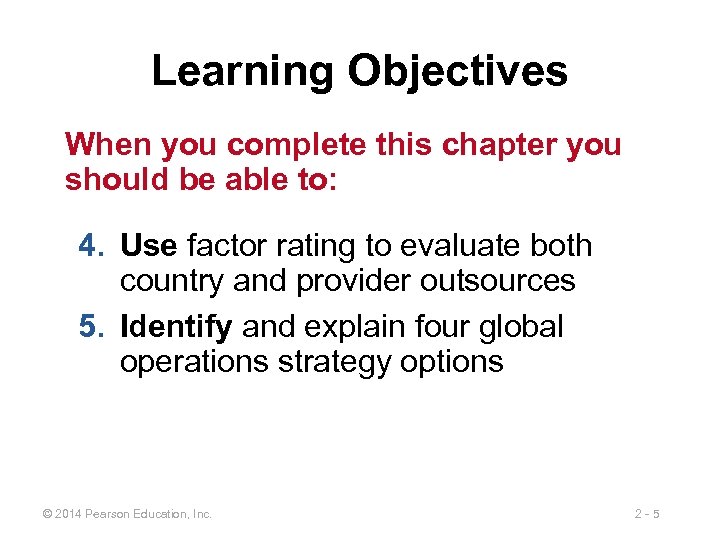 Learning Objectives

When you complete this chapter you should be able to:

4. Use factor rating to evaluate both country and provider outsources

5. Identify and explain four global operations strategy options

© 2014 Pearson Education, Inc.

2 - 5